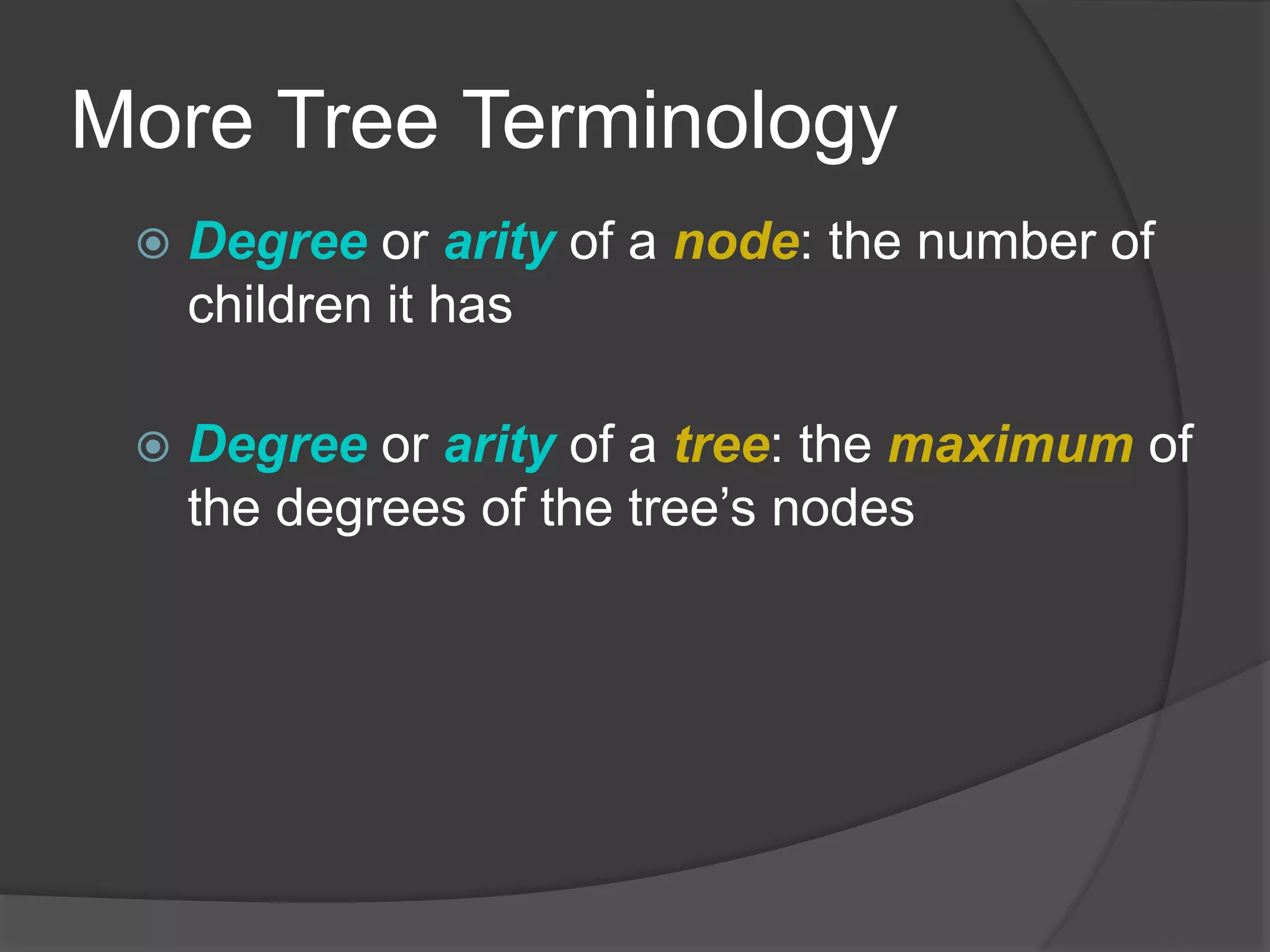 More Tree Terminology

Degree or arity of a node: the number of children it has

Degree or arity of a tree: the maximum of the degrees of the tree’s nodes